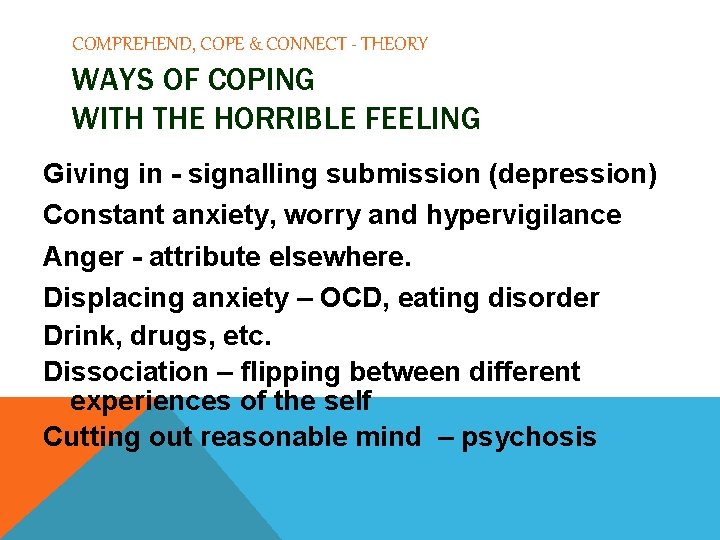 COMPREHEND, COPE & CONNECT - THEORY

WAYS OF COPING
WITH THE HORRIBLE FEELING

Giving in - signalling submission (depression)

Constant anxiety, worry and hypervigilance

Anger - attribute elsewhere.

Displacing anxiety – OCD, eating disorder

Drink, drugs, etc.

Dissociation – flipping between different experiences of the self

Cutting out reasonable mind – psychosis